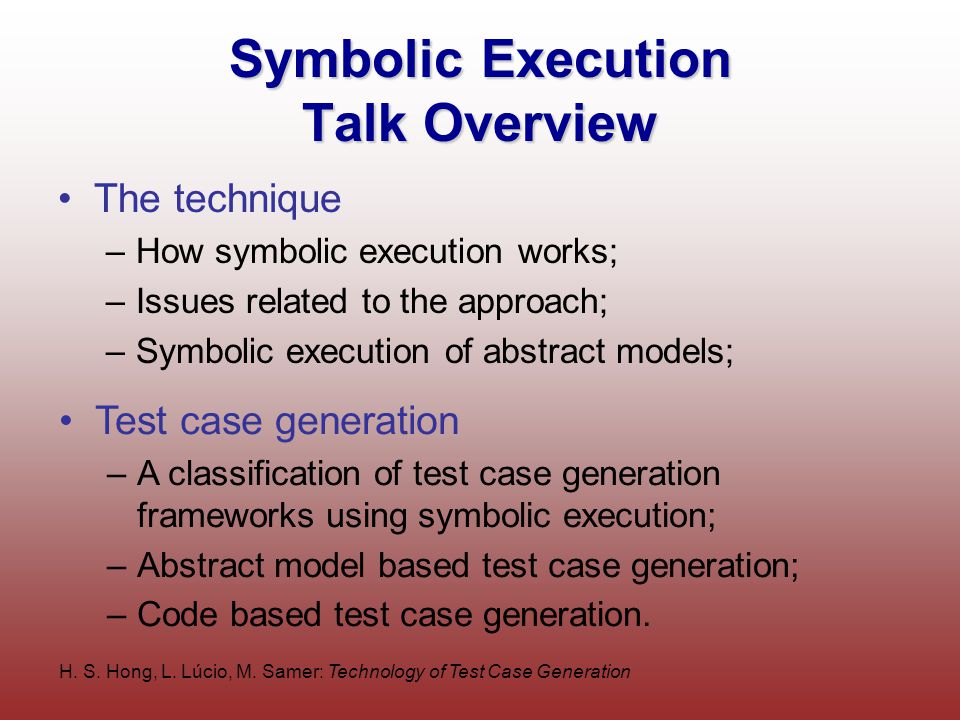 Symbolic Execution
Talk Overview

• The technique
– How symbolic execution works;
– Issues related to the approach;
– Symbolic execution of abstract models;

• Test case generation
– A classification of test case generation frameworks using symbolic execution;
– Abstract model based test case generation;
– Code based test case generation.

H. S. Hong, L. Lúcio, M. Samer: Technology of Test Case Generation